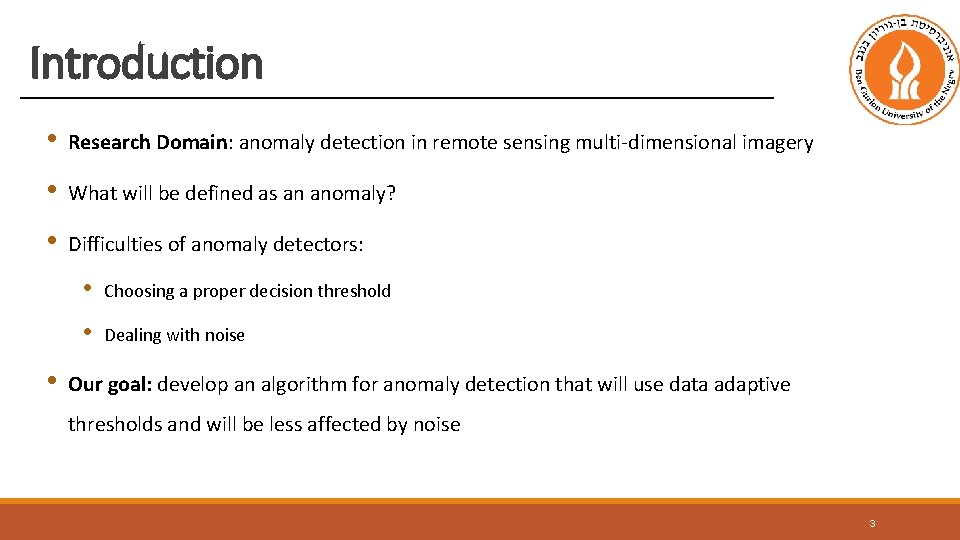 Introduction

אוניברסיטת בן-גוריון בנגב
Ben-Gurion University of the Negev

• Research Domain: anomaly detection in remote sensing multi-dimensional imagery

• What will be defined as an anomaly?

• Difficulties of anomaly detectors:

• Choosing a proper decision threshold

• Dealing with noise

• Our goal: develop an algorithm for anomaly detection that will use data adaptive thresholds and will be less affected by noise

3